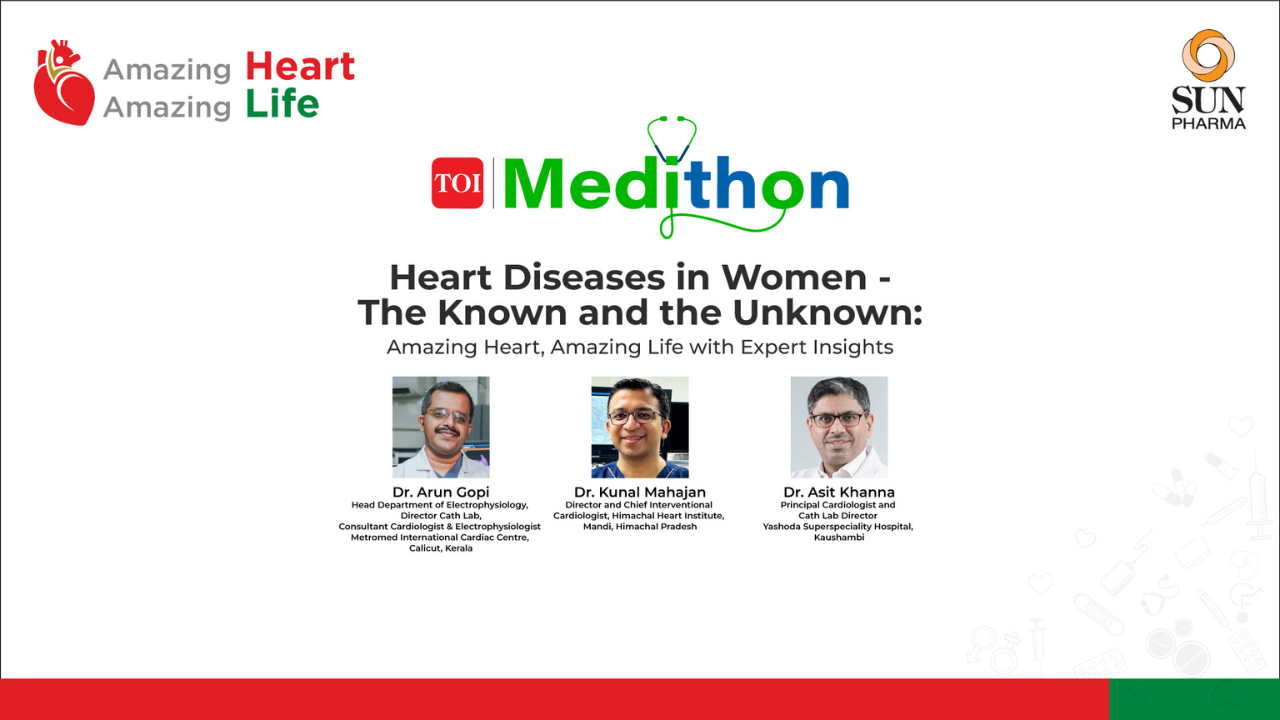 Amazing Heart
Amazing Life

SUN PHARMA

TOI Medithon

Heart Diseases in Women - The Known and the Unknown:
Amazing Heart, Amazing Life with Expert Insights

Dr. Arun Gopi
Head Department of Electrophysiology, Director Cath Lab, Consultant Cardiologist & Electrophysiologist Metromed International Cardiac Centre, Calicut, Kerala

Dr. Kunal Mahajan
Director and Chief Interventional Cardiologist, Himachal Heart Institute, Mandi, Himachal Pradesh

Dr. Asit Khanna
Principal Cardiologist and Cath Lab Director
Yashoda Superspeciality Hospital, Kaushambi